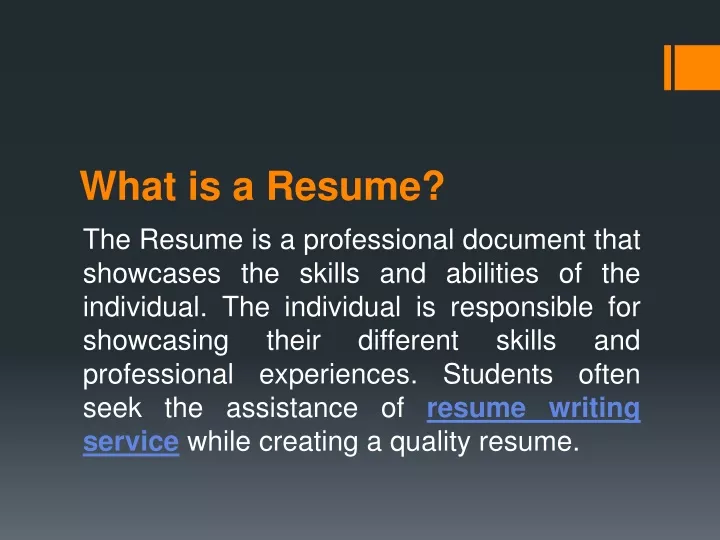 What is a Resume?

The Resume is a professional document that showcases the skills and abilities of the individual. The individual is responsible for showcasing their different skills and professional experiences. Students often seek the assistance of resume writing service while creating a quality resume.